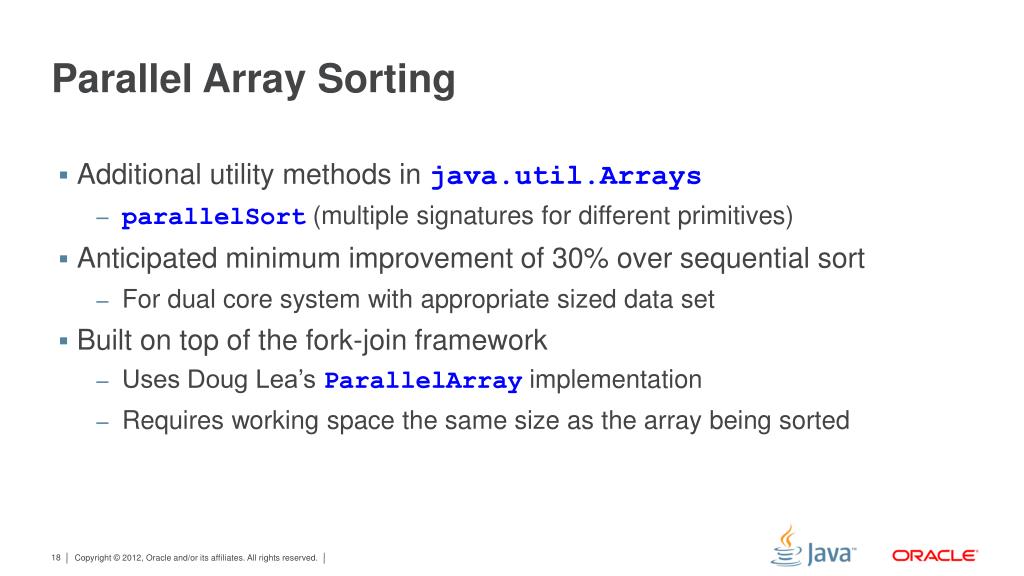 Parallel Array Sorting

▪ Additional utility methods in java.util.Arrays

– parallelSort (multiple signatures for different primitives)

▪ Anticipated minimum improvement of 30% over sequential sort

– For dual core system with appropriate sized data set

▪ Built on top of the fork-join framework

– Uses Doug Lea's ParallelArray implementation

– Requires working space the same size as the array being sorted

18 | Copyright © 2012, Oracle and/or its affiliates. All rights reserved. |

Java ORACLE